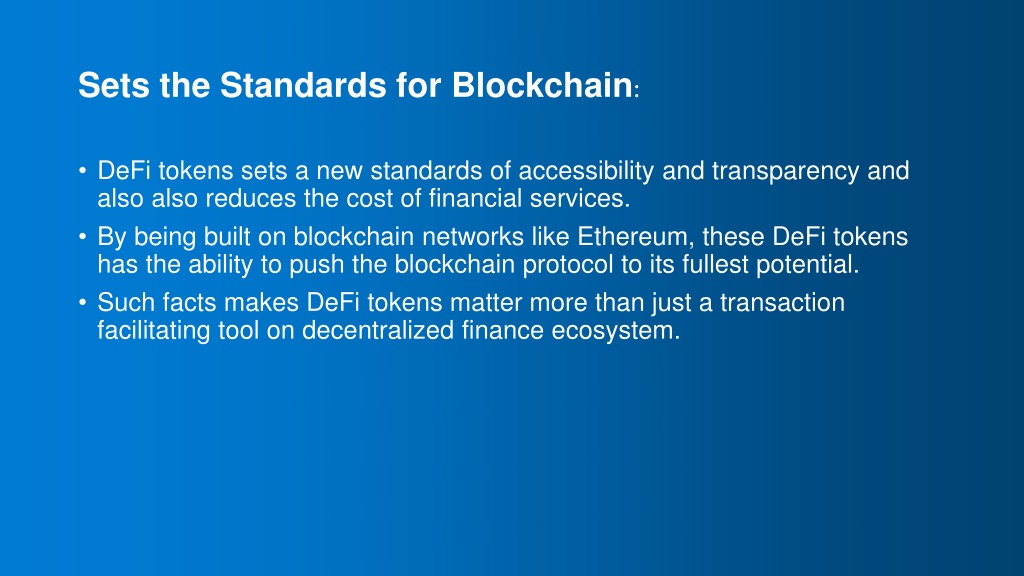 Sets the Standards for Blockchain:

• DeFi tokens sets a new standards of accessibility and transparency and also also reduces the cost of financial services.
• By being built on blockchain networks like Ethereum, these DeFi tokens has the ability to push the blockchain protocol to its fullest potential.
• Such facts makes DeFi tokens matter more than just a transaction facilitating tool on decentralized finance ecosystem.